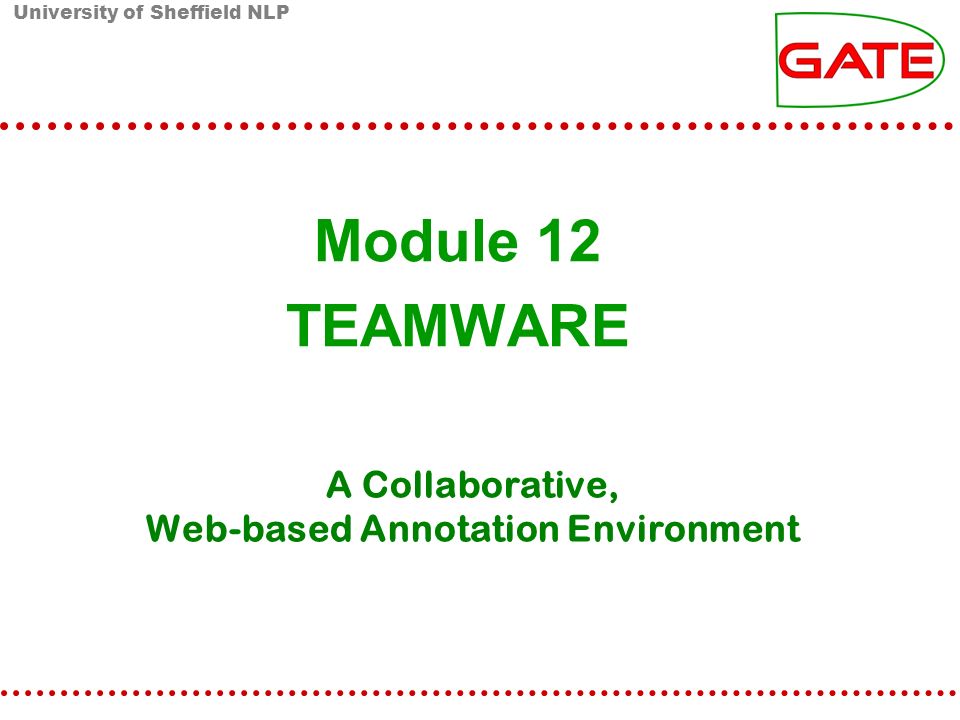 University of Sheffield NLP

GATE

Module 12
TEAMWARE

A Collaborative,
Web-based Annotation Environment